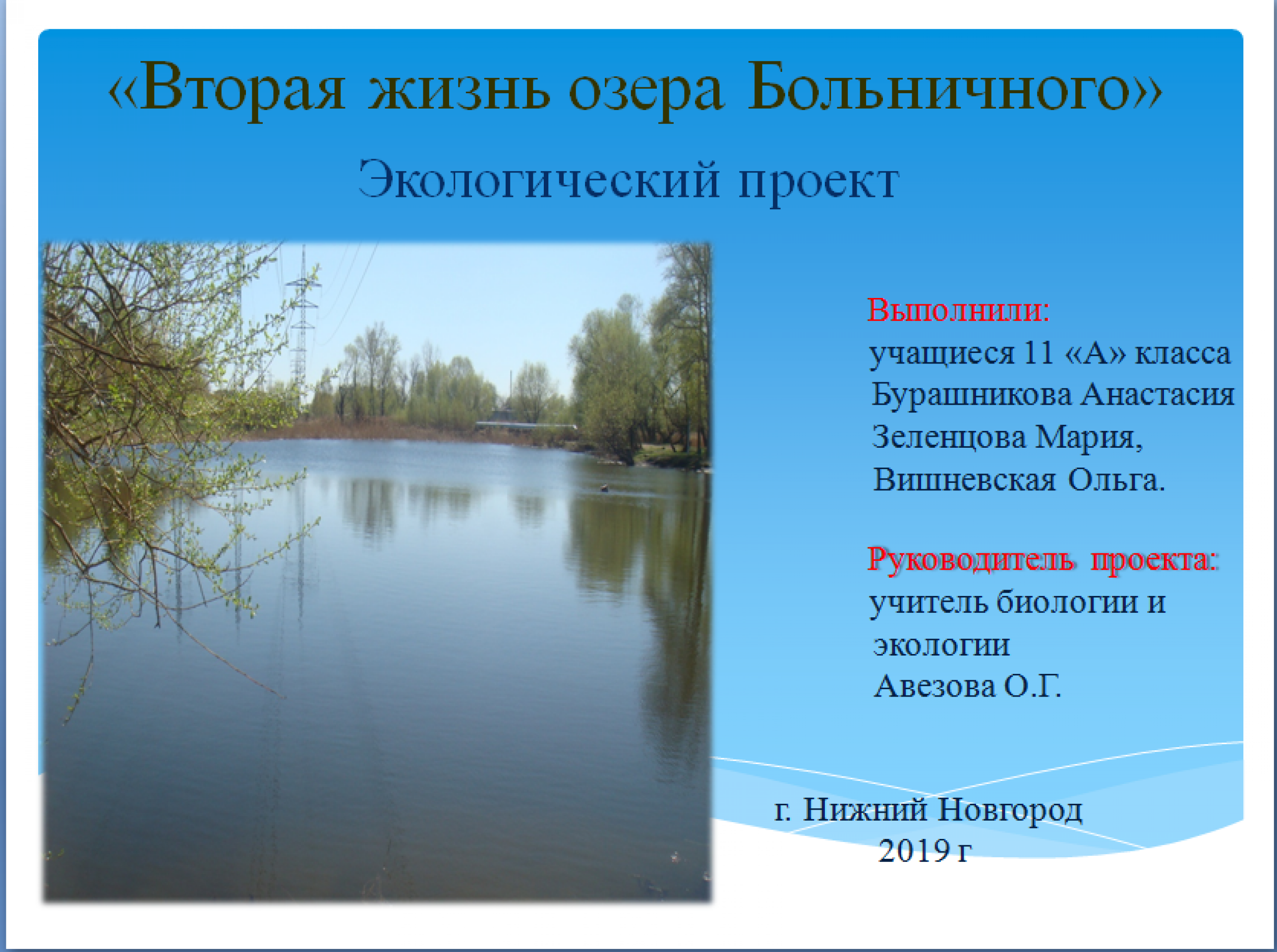 «Вторая жизнь озера Больничного»

Экологический проект

Выполнили:
учащиеся 11 «А» класса
Бурашникова Анастасия
Зеленцова Мария,
Вишневская Ольга.

Руководитель проекта:
учитель биологии и экологии
Авезова О.Г.

г. Нижний Новгород
2019 г